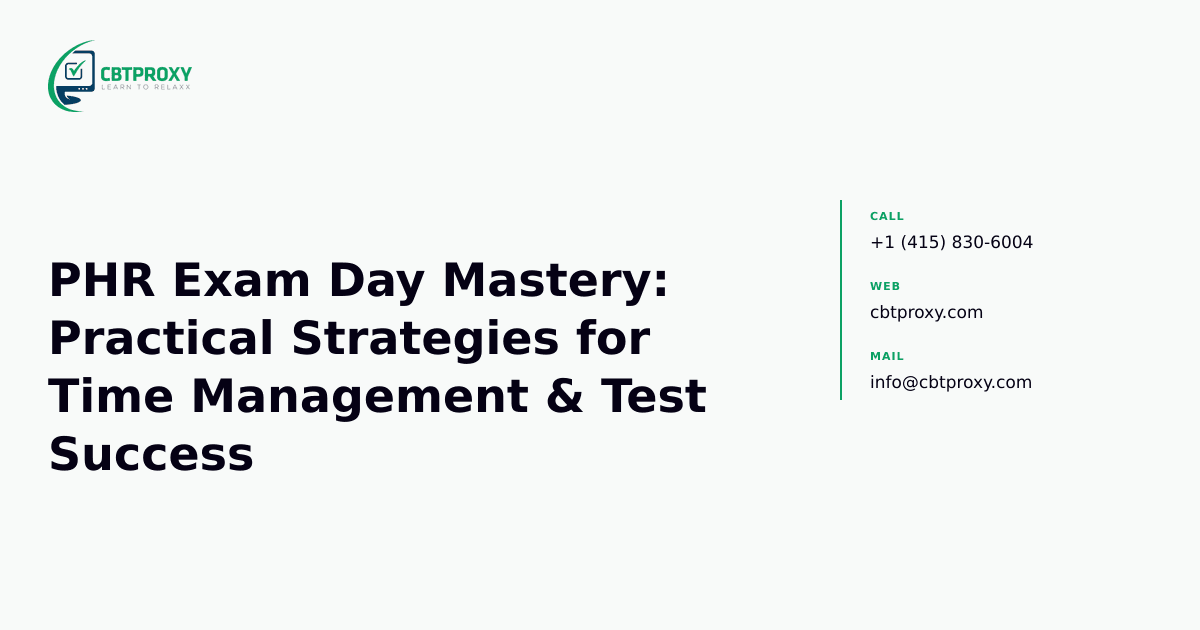 CBTPROXY
LEARN TO RELAXX

PHR Exam Day Mastery: Practical Strategies for Time Management & Test Success

CALL
+1 (415) 830-6004

WEB
cbtproxy.com

MAIL
info@cbtproxy.com